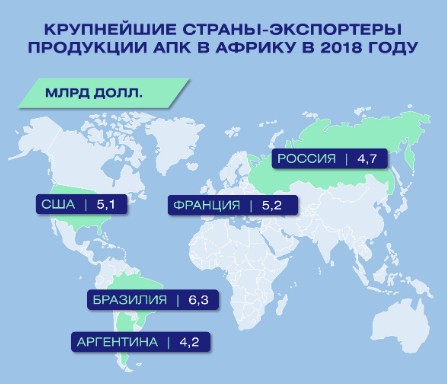 КРУПНЕЙШИЕ СТРАНЫ-ЭКСПОРТЕРЫ ПРОДУКЦИИ АПК В АФРИКУ В 2018 ГОДУ

МЛРД ДОЛЛ.

РОССИЯ | 4,7

США | 5,1

ФРАНЦИЯ | 5,2

БРАЗИЛИЯ | 6,3

АРГЕНТИНА | 4,2